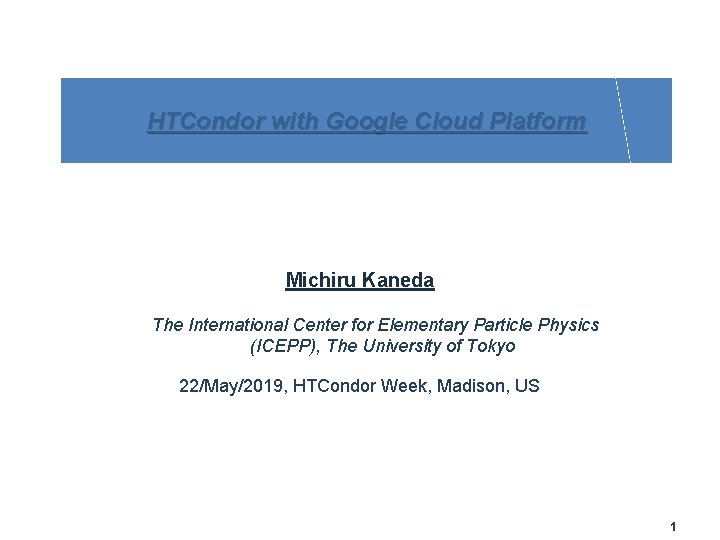 HTCondor with Google Cloud Platform

Michiru Kaneda

The International Center for Elementary Particle Physics (ICEPP), The University of Tokyo

22/May/2019, HTCondor Week, Madison, US

1